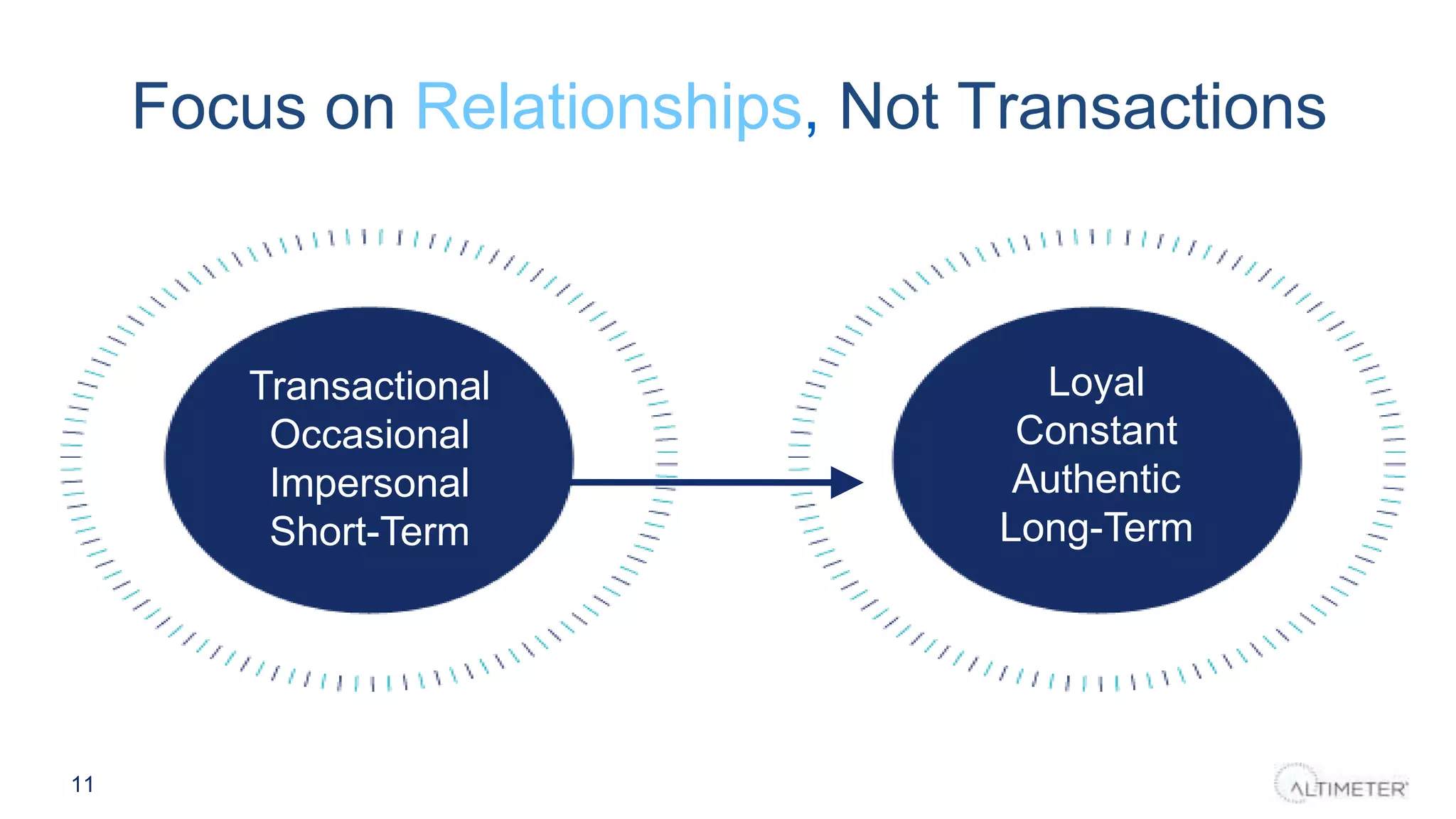 Focus on Relationships, Not Transactions

Transactional
Occasional
Impersonal
Short-Term

Loyal
Constant
Authentic
Long-Term

11

ALTIMETER